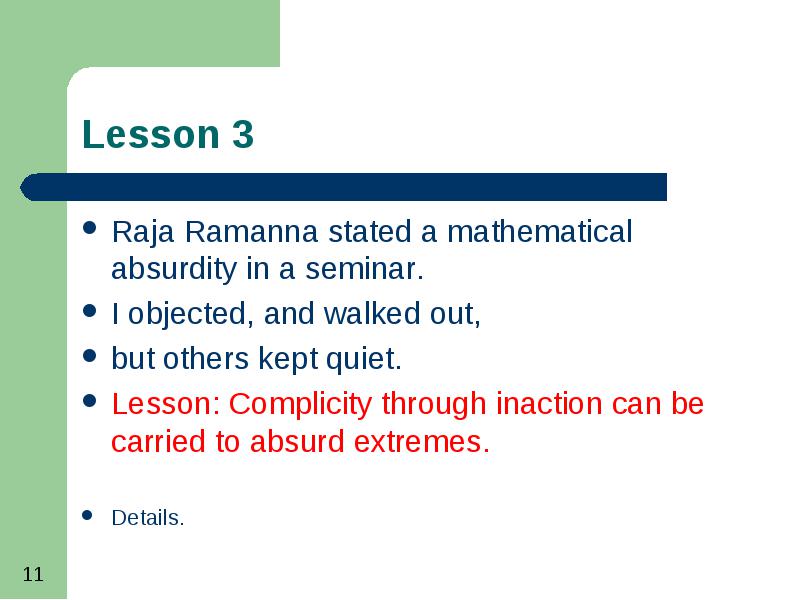 Lesson 3

- Raja Ramanna stated a mathematical absurdity in a seminar.
- I objected, and walked out,
- but others kept quiet.
- Lesson: Complicity through inaction can be carried to absurd extremes.

- Details.

11